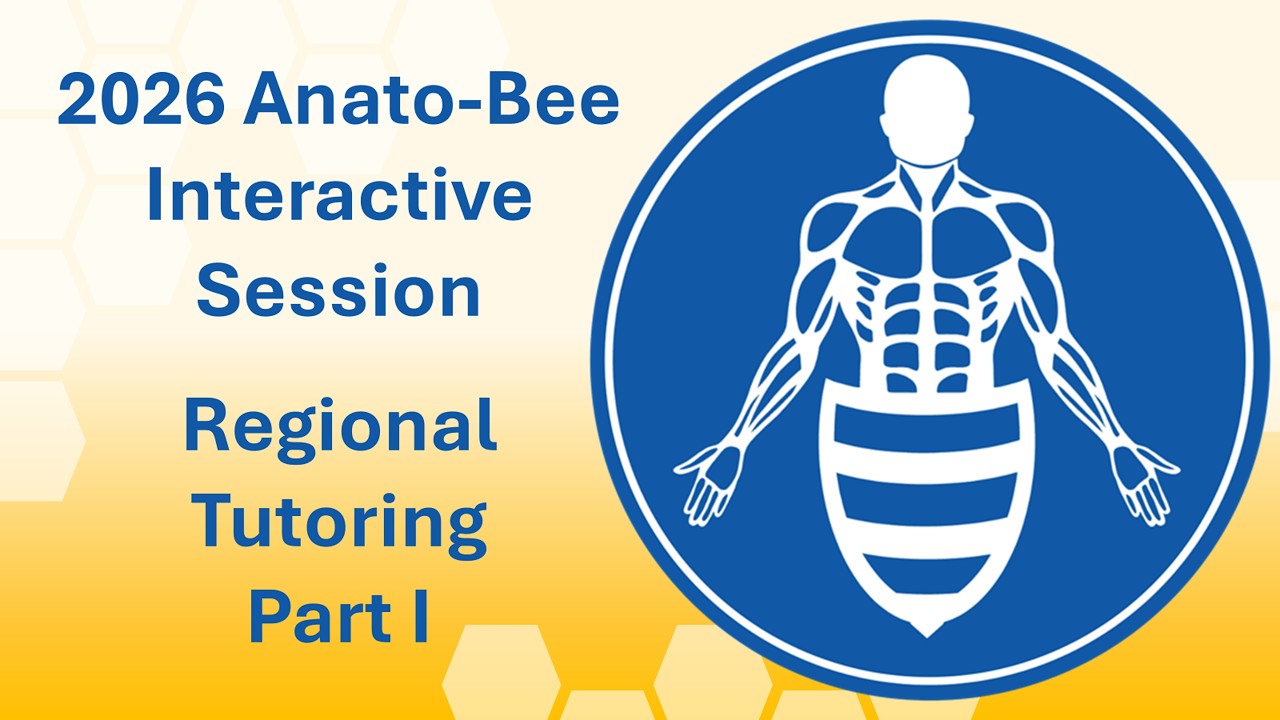 2026 Anato-Bee Interactive Session

Regional Tutoring Part I